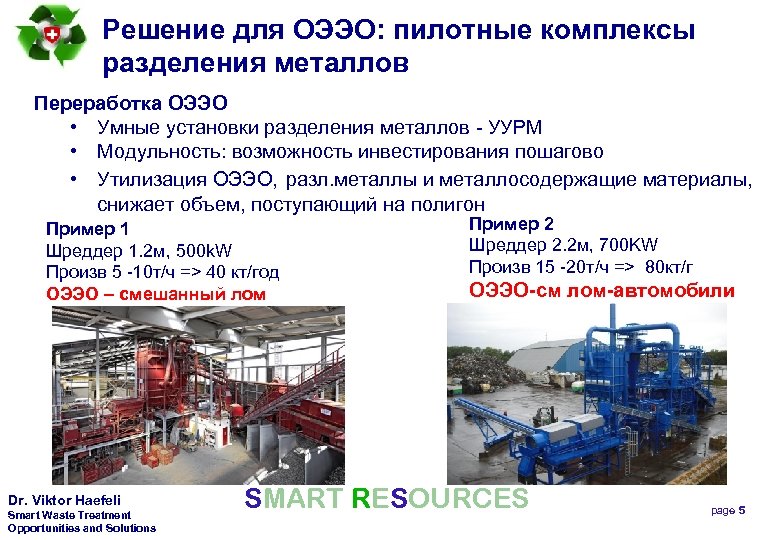 Решение для ОЭЭО: пилотные комплексы разделения металлов

Переработка ОЭЭО
• Умные установки разделения металлов - УУРМ
• Модульность: возможность инвестирования пошагово
• Утилизация ОЭЭО, разл.металлы и металлосодержащие материалы, снижает объем, поступающий на полигон

Пример 1
Шреддер 1.2м, 500kW
Произв 5 -10т/ч => 40 кт/год
ОЭЭО – смешанный лом

Пример 2
Шреддер 2.2м, 700KW
Произв 15 -20т/ч => 80кт/г
ОЭЭО-см лом-автомобили

Dr. Viktor Haefeli
Smart Waste Treatment
Opportunities and Solutions

SMART RESOURCES

page 5